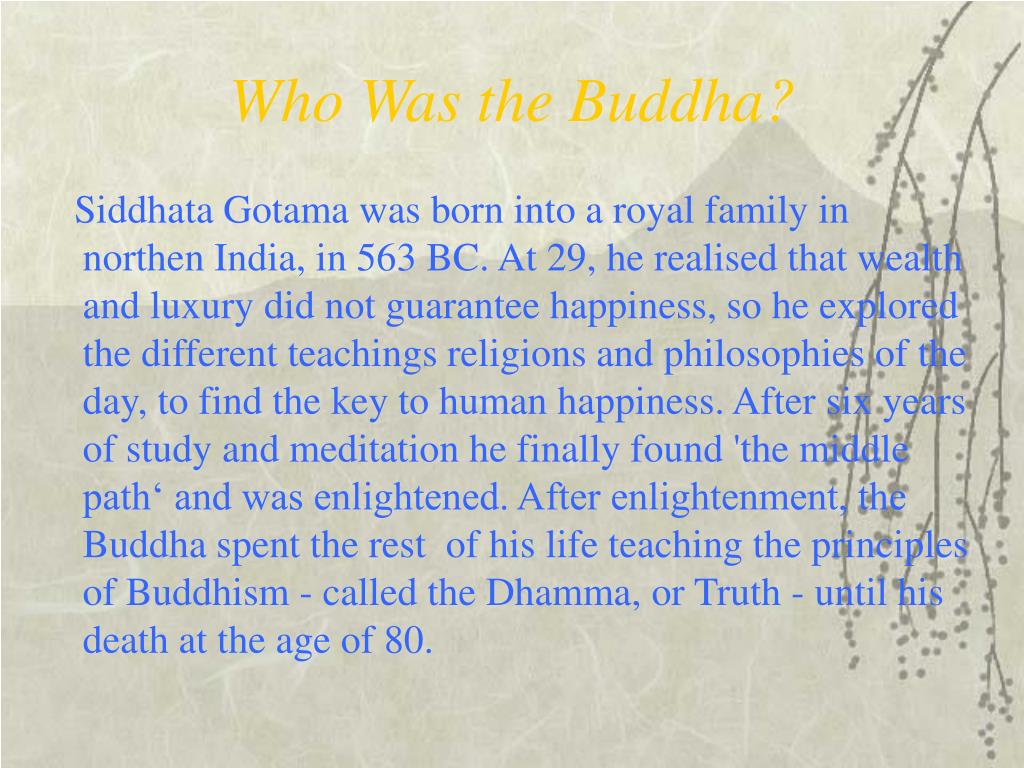 Who Was the Buddha?

Siddhata Gotama was born into a royal family in northen India, in 563 BC. At 29, he realised that wealth and luxury did not guarantee happiness, so he explored the different teachings religions and philosophies of the day, to find the key to human happiness. After six years of study and meditation he finally found 'the middle path‘ and was enlightened. After enlightenment, the Buddha spent the rest of his life teaching the principles of Buddhism - called the Dhamma, or Truth - until his death at the age of 80.